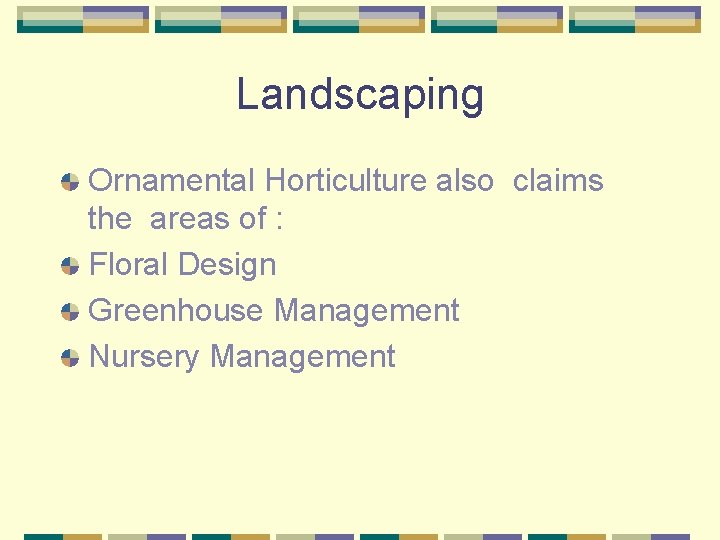 Landscaping

Ornamental Horticulture also claims the areas of :

Floral Design

Greenhouse Management

Nursery Management